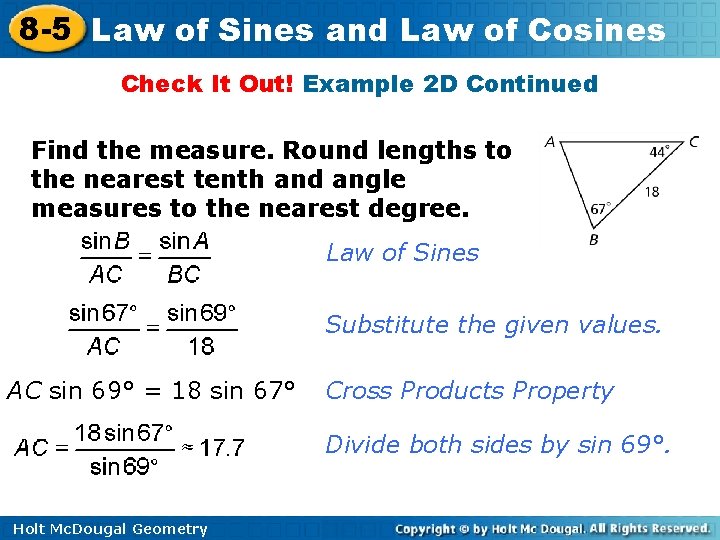 8-5 Law of Sines and Law of Cosines

Check It Out! Example 2D Continued

Find the measure. Round lengths to the nearest tenth and angle measures to the nearest degree.

A
C
44°
18
67°
B

$\frac{\sin B}{AC} = \frac{\sin A}{BC}$ Law of Sines

$\frac{\sin 67°}{AC} = \frac{\sin 69°}{18}$ Substitute the given values.

$AC \sin 69° = 18 \sin 67°$ Cross Products Property

$AC = \frac{18 \sin 67°}{\sin 69°} \approx 17.7$ Divide both sides by sin 69°.

Holt McDougal Geometry

Copyright © by Holt Mc Dougal. All Rights Reserved.